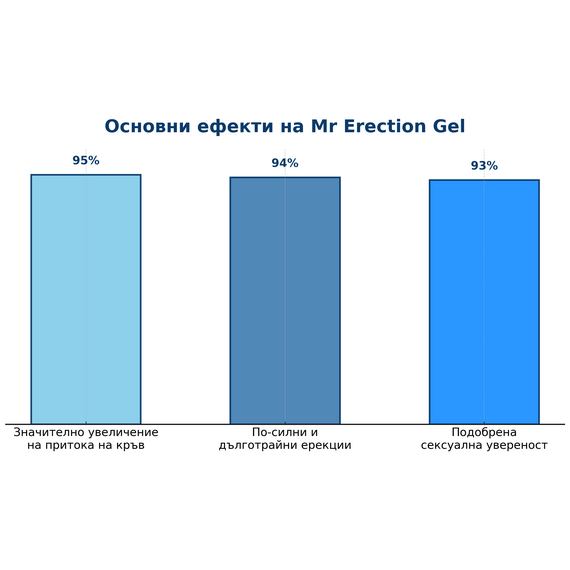 Основни ефекти на Mr Erection Gel

95%

94%

93%

Значително увеличение на притока на кръв

По-силни и дълготрайни ерекции

Подобрена сексуална увереност